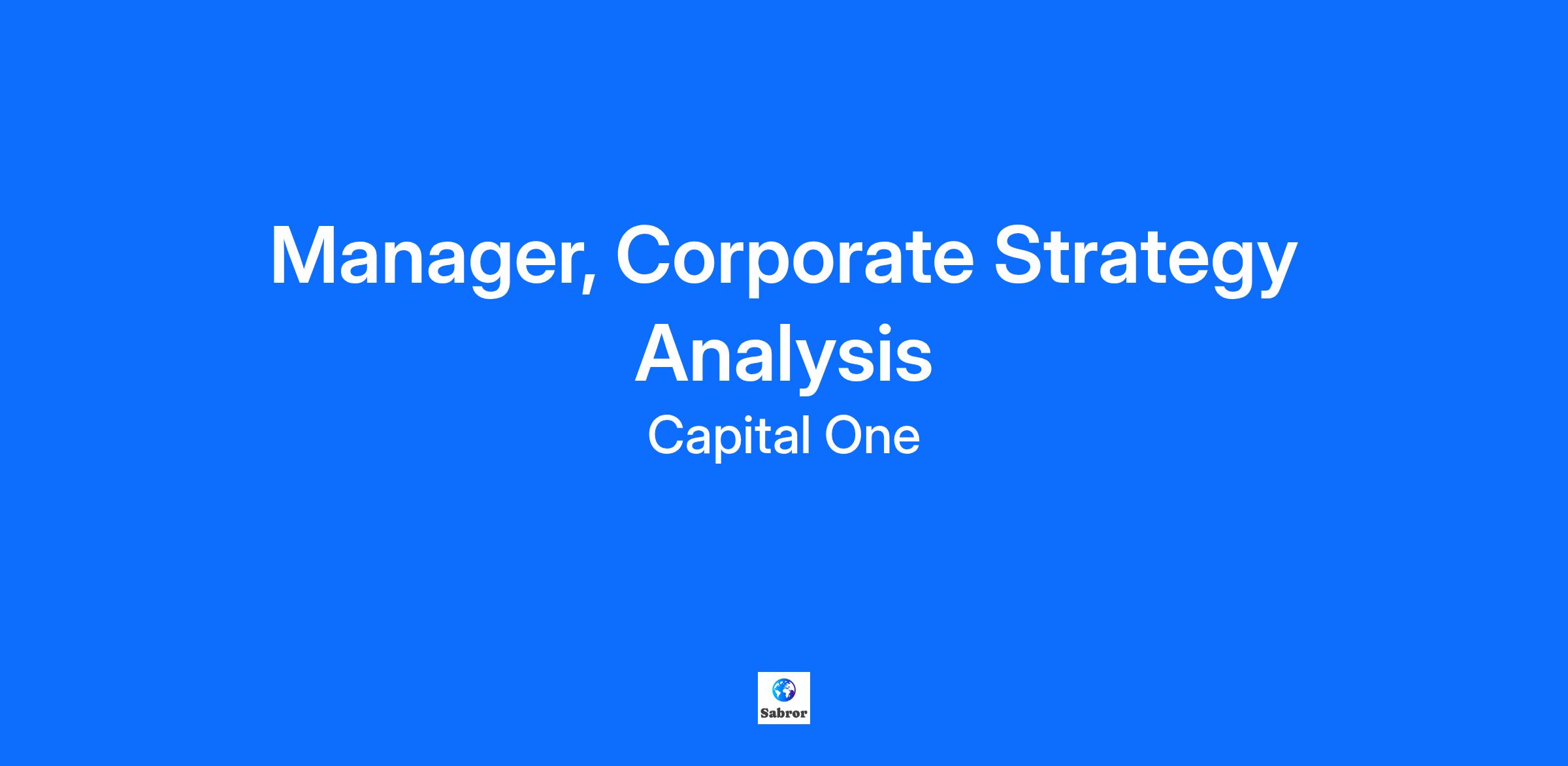 Manager, Corporate Strategy Analysis

Capital One

Sabror